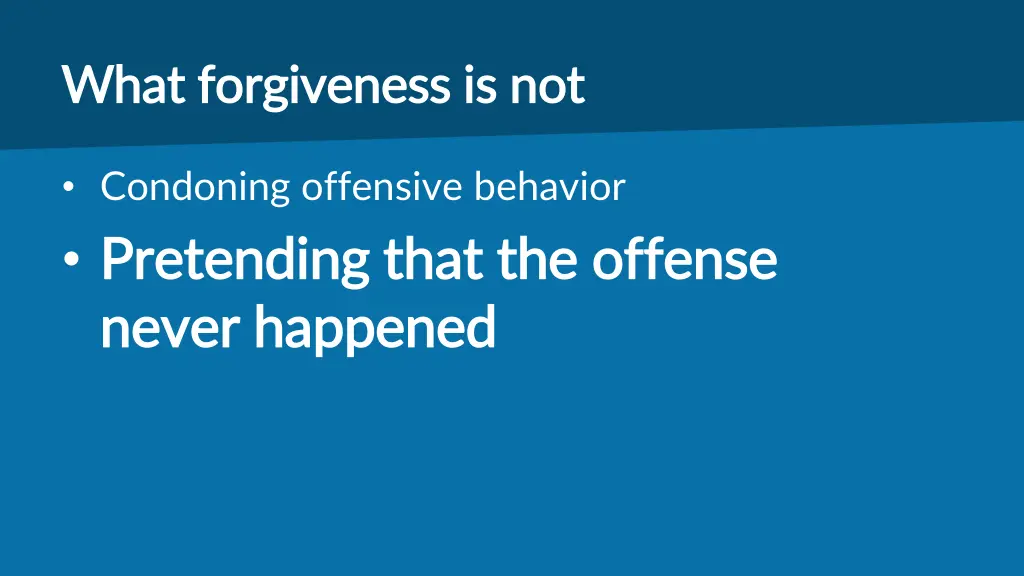 What forgiveness is not

• Condoning offensive behavior

• Pretending that the offense never happened